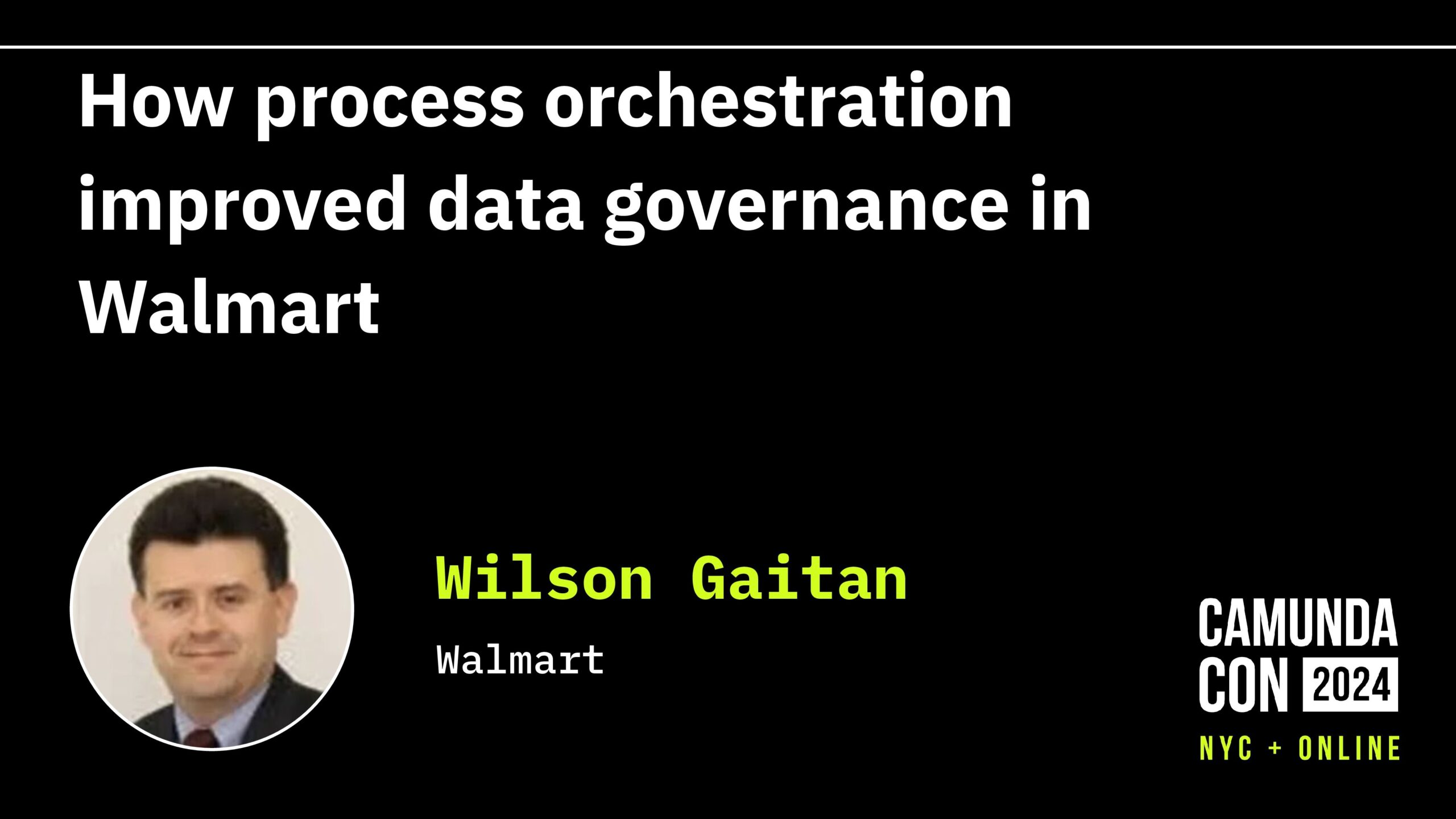 How process orchestration improved data governance in Walmart

Wilson Gaitan

Walmart

CAMUNDA CON 2024

NYC + ONLINE